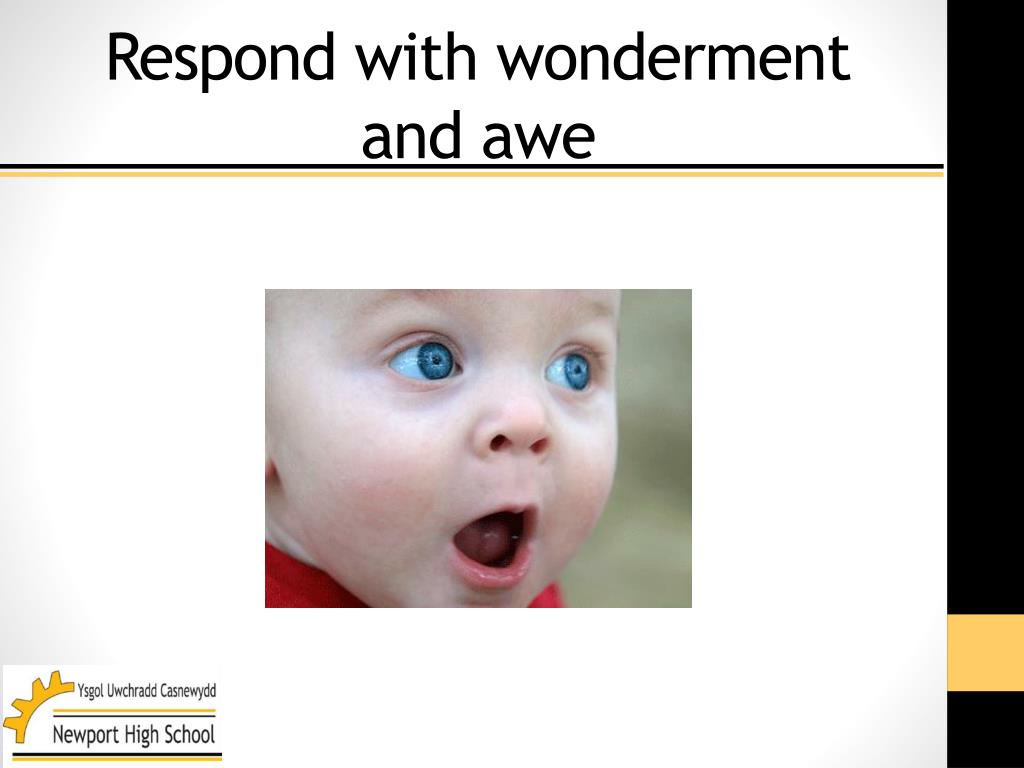 Respond with wonderment and awe

Ysgol Uwchradd Casnewydd
Newport High School